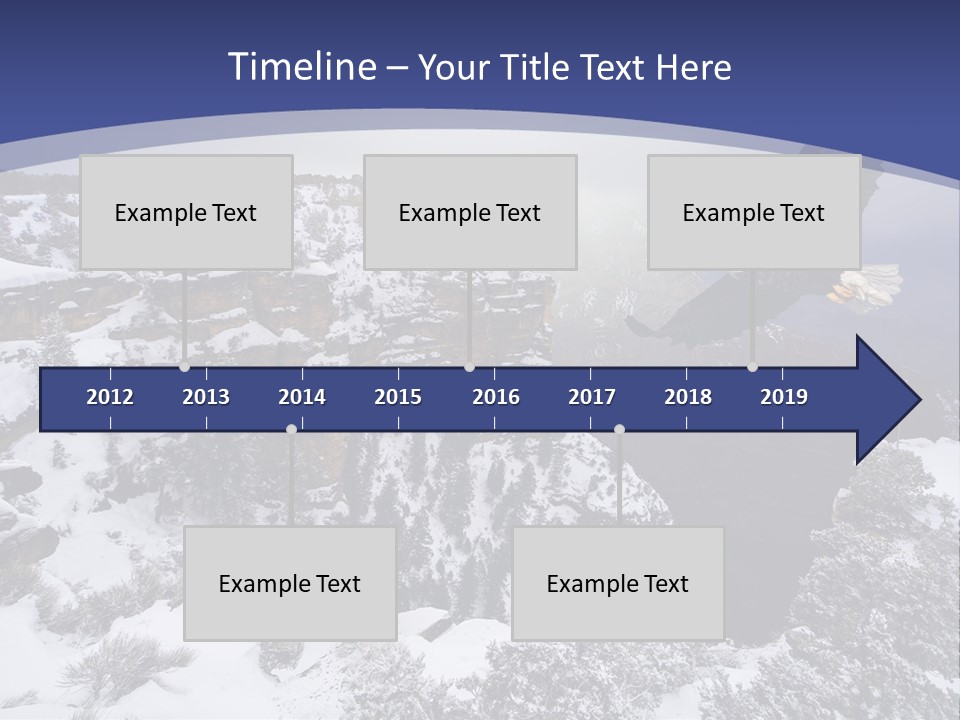 Timeline – Your Title Text Here

Example Text

Example Text

Example Text

2012 2013 2014 2015 2016 2017 2018 2019

Example Text

Example Text